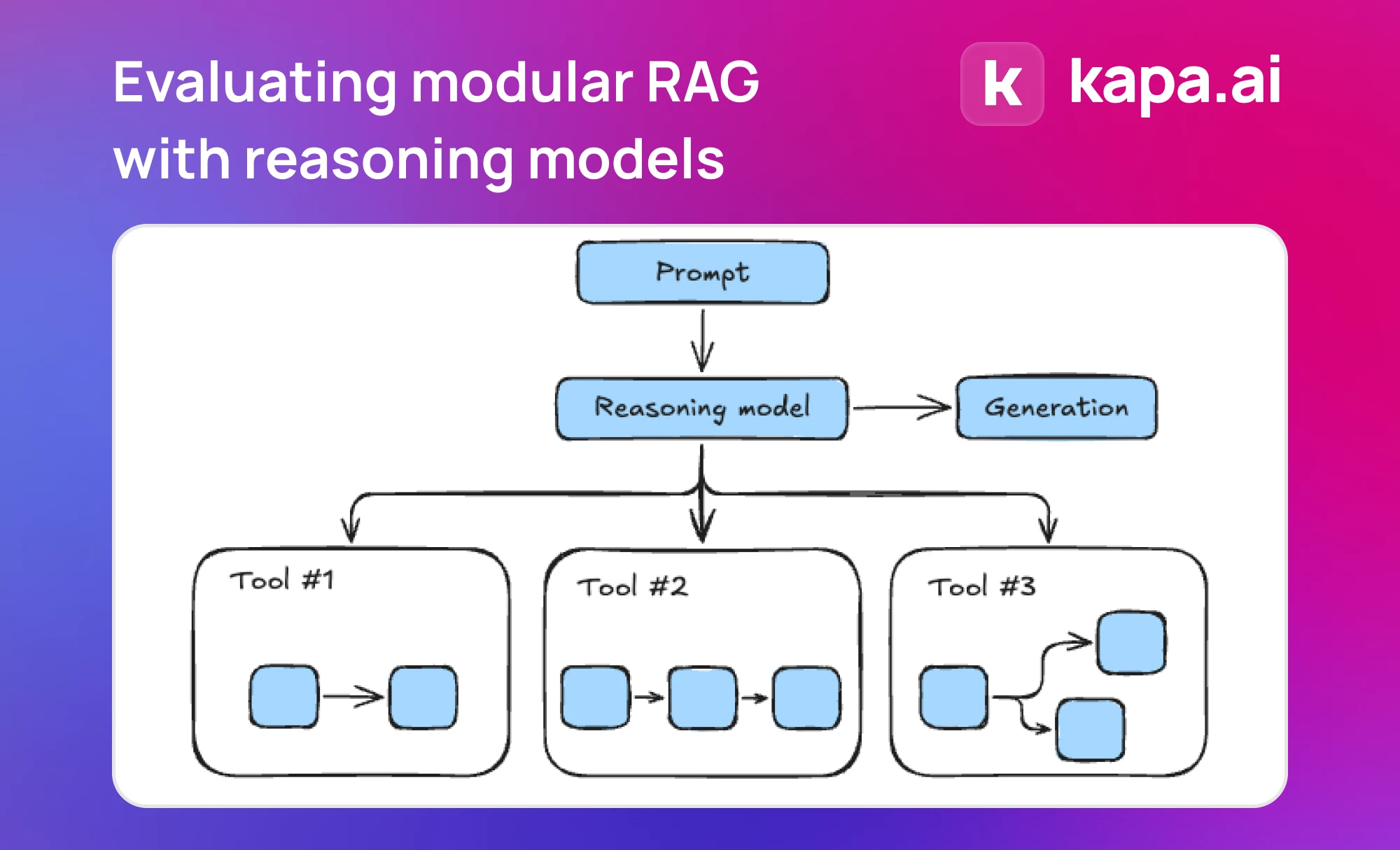 Evaluating modular RAG with reasoning models

k kapa.ai

Prompt

Reasoning model

Generation

Tool #1

Tool #2

Tool #3